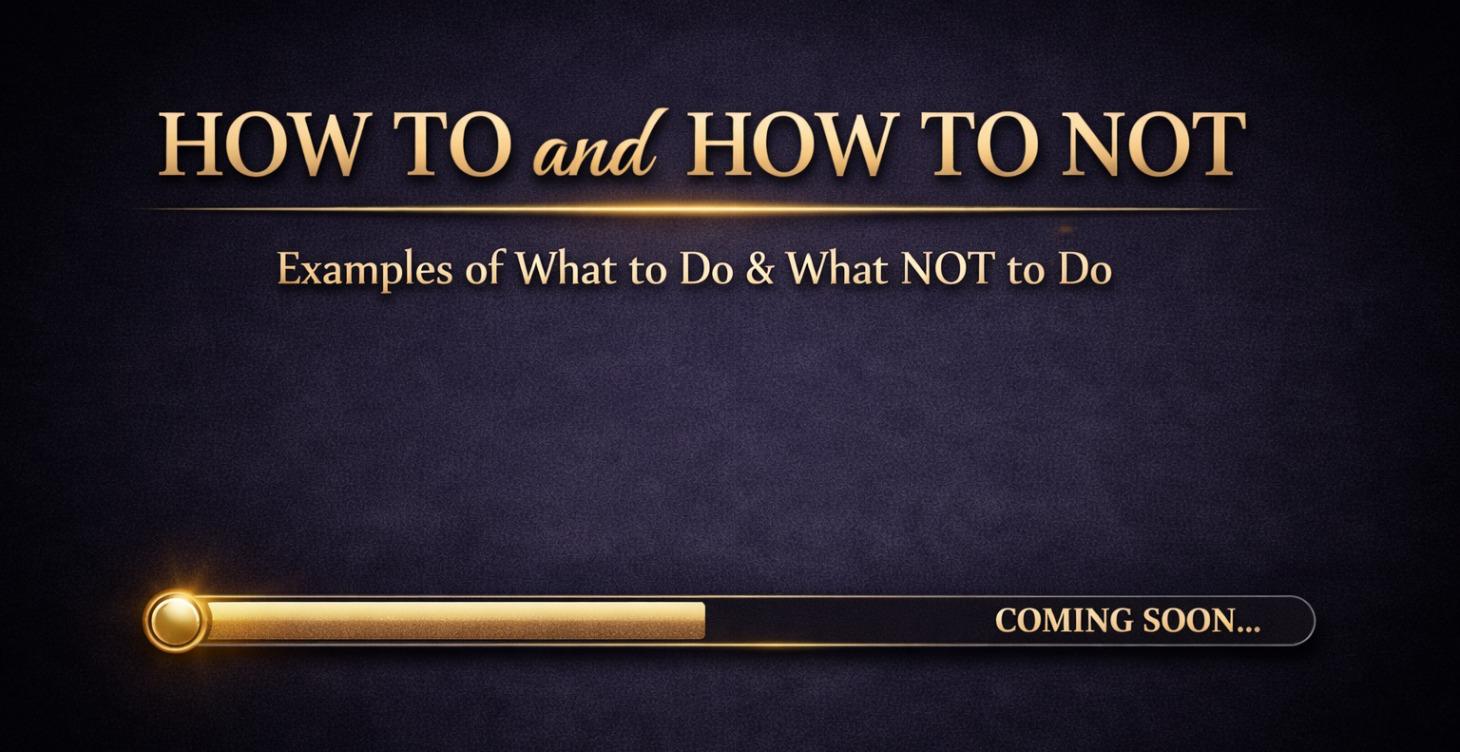 HOW TO and HOW TO NOT

Examples of What to Do & What NOT to Do

COMING SOON...